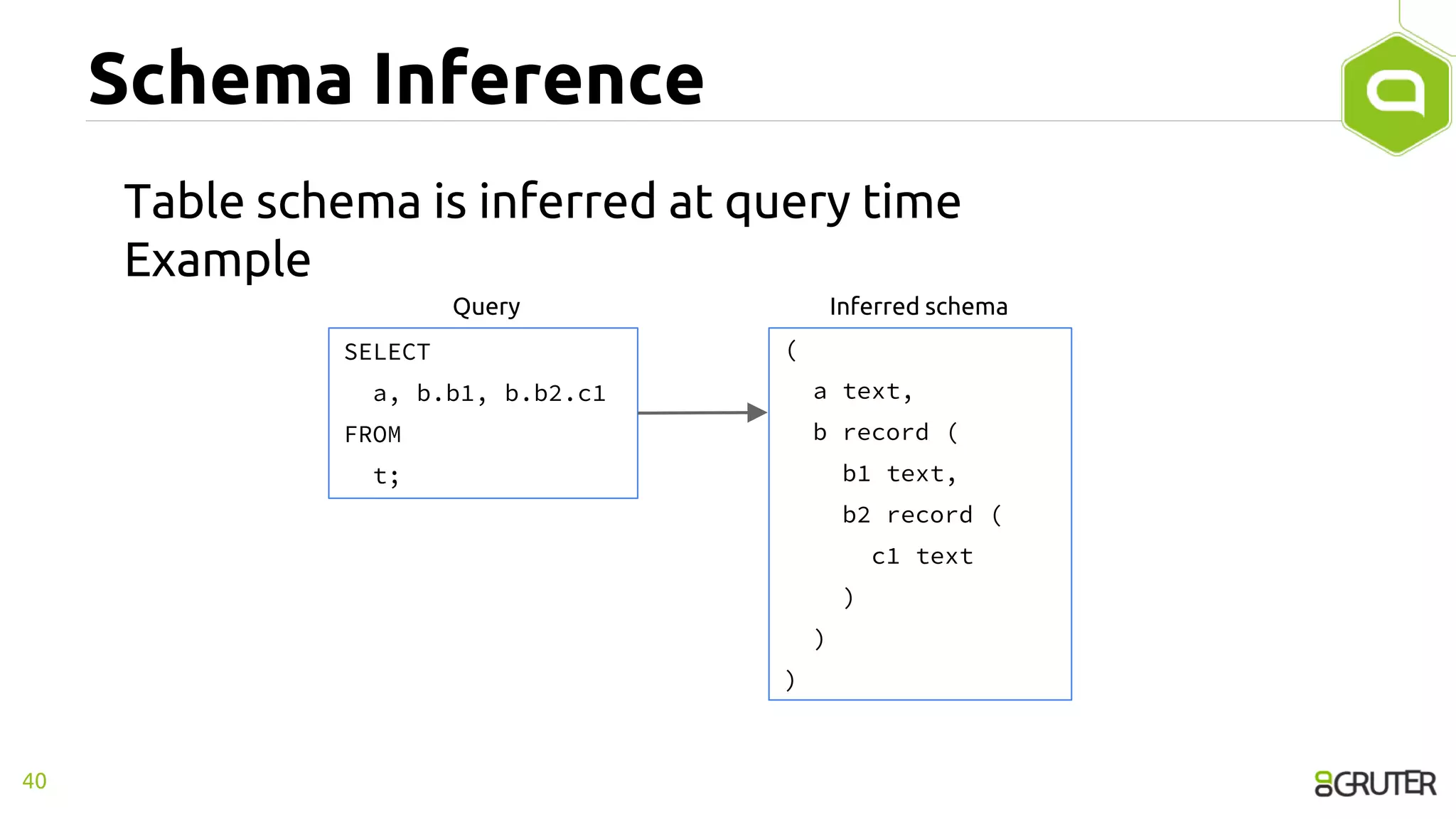 Schema Inference

Table schema is inferred at query time
Example

Query

SELECT
  a, b.b1, b.b2.c1
FROM
  t;

Inferred schema

(
  a text,
  b record (
    b1 text,
    b2 record (
      c1 text
    )
  )
)

40

GRUTER